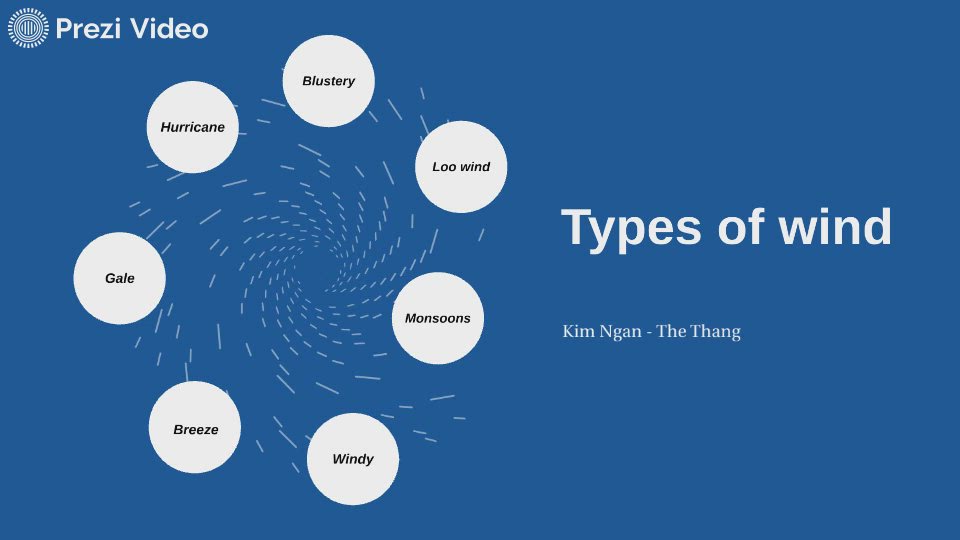 Prezi Video

Blustery

Hurricane

Loo wind

Gale

Monsoons

Breeze

Windy

Types of wind

Kim Ngan - The Thang